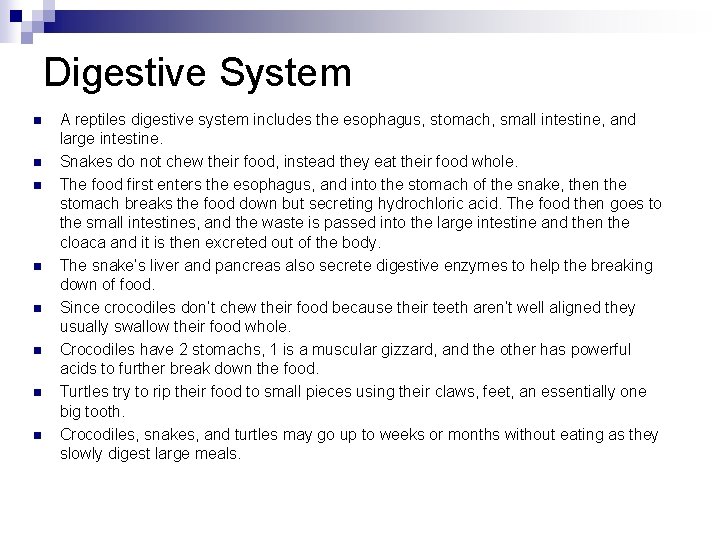 Digestive System

- A reptiles digestive system includes the esophagus, stomach, small intestine, and large intestine.
- Snakes do not chew their food, instead they eat their food whole.
- The food first enters the esophagus, and into the stomach of the snake, then the stomach breaks the food down but secreting hydrochloric acid. The food then goes to the small intestines, and the waste is passed into the large intestine and then the cloaca and it is then excreted out of the body.
- The snake's liver and pancreas also secrete digestive enzymes to help the breaking down of food.
- Since crocodiles don't chew their food because their teeth aren't well aligned they usually swallow their food whole.
- Crocodiles have 2 stomachs, 1 is a muscular gizzard, and the other has powerful acids to further break down the food.
- Turtles try to rip their food to small pieces using their claws, feet, an essentially one big tooth.
- Crocodiles, snakes, and turtles may go up to weeks or months without eating as they slowly digest large meals.